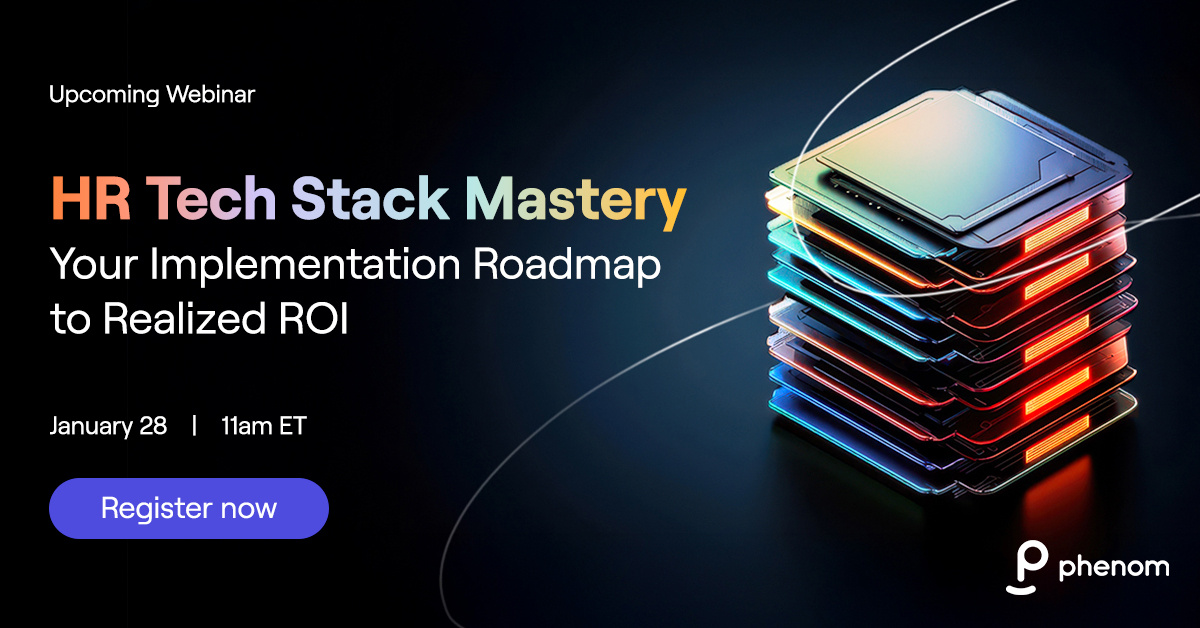 Upcoming Webinar

HR Tech Stack Mastery
Your Implementation Roadmap to Realized ROI

January 28 | 11am ET

Register now

phenom